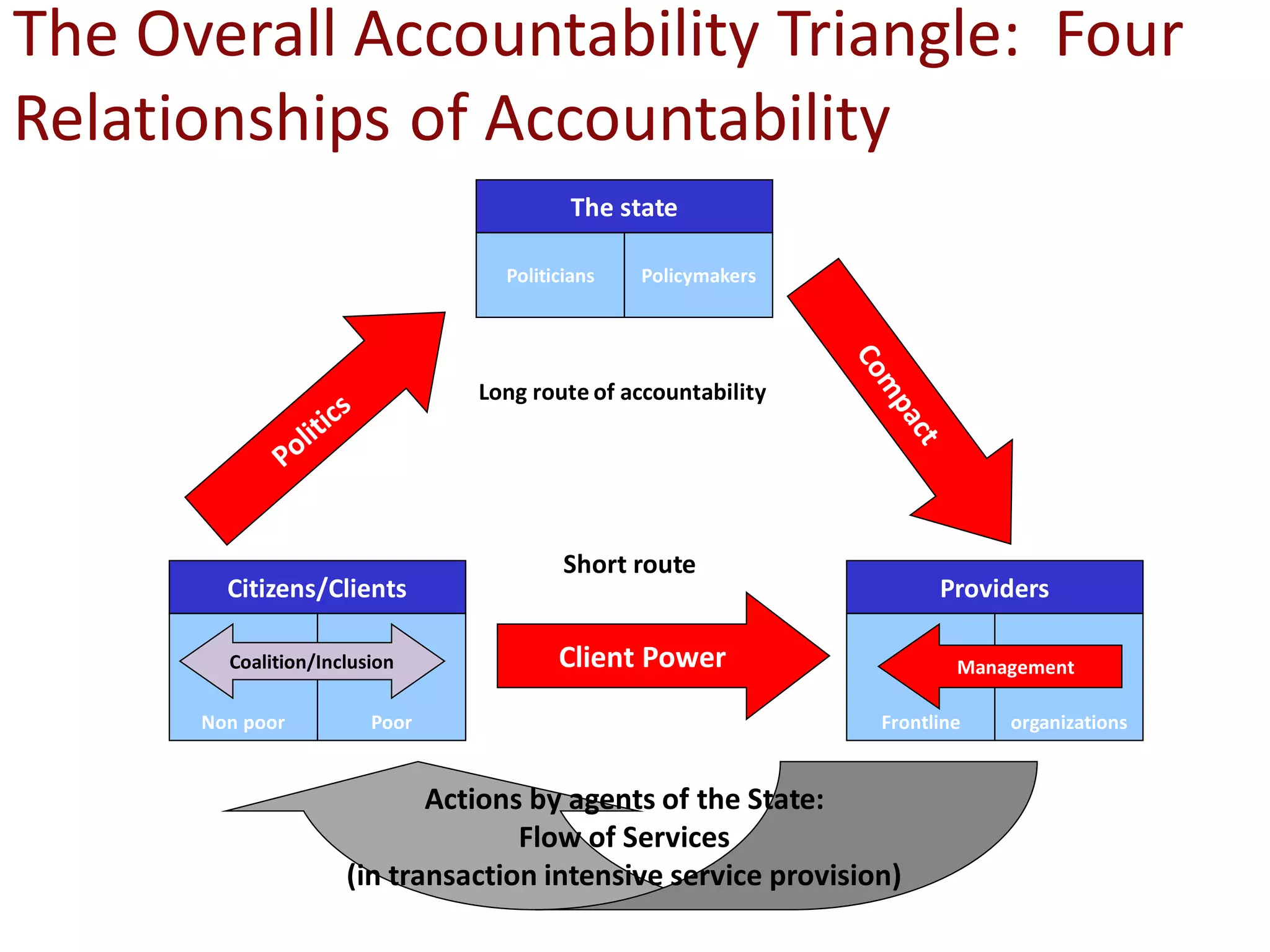 The Overall Accountability Triangle: Four Relationships of Accountability

The state

Politicians

Policymakers

Politics

Long route of accountability

Compact

Short route

Citizens/Clients

Coalition/Inclusion

Non poor

Poor

Client Power

Providers

Management

Frontline

organizations

Actions by agents of the State:
Flow of Services
(in transaction intensive service provision)